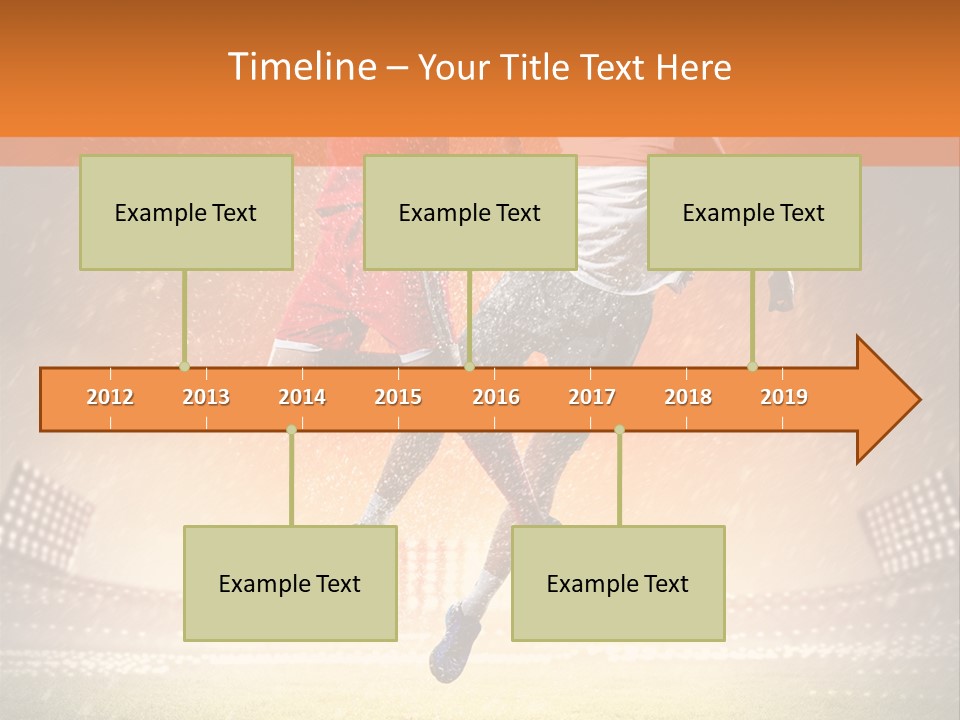 Timeline – Your Title Text Here

Example Text

Example Text

Example Text

2012 2013 2014 2015 2016 2017 2018 2019

Example Text

Example Text